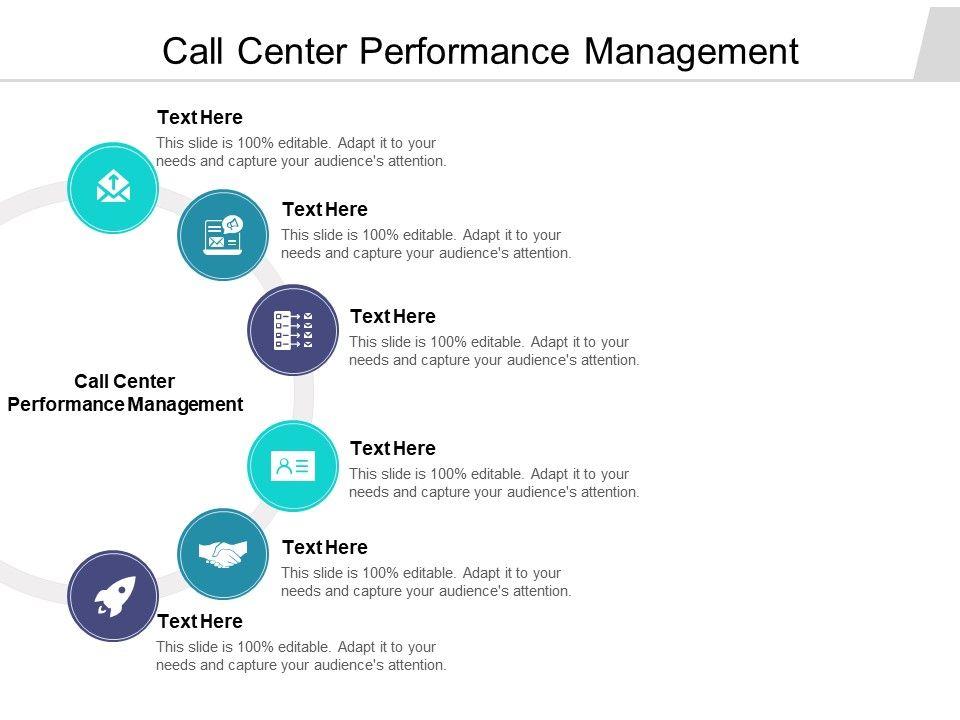 Call Center Performance Management

Text Here
This slide is 100% editable. Adapt it to your needs and capture your audience's attention.

Text Here
This slide is 100% editable. Adapt it to your needs and capture your audience's attention.

Text Here
This slide is 100% editable. Adapt it to your needs and capture your audience's attention.

Call Center Performance Management

Text Here
This slide is 100% editable. Adapt it to your needs and capture your audience's attention.

Text Here
This slide is 100% editable. Adapt it to your needs and capture your audience's attention.

Text Here
This slide is 100% editable. Adapt it to your needs and capture your audience's attention.